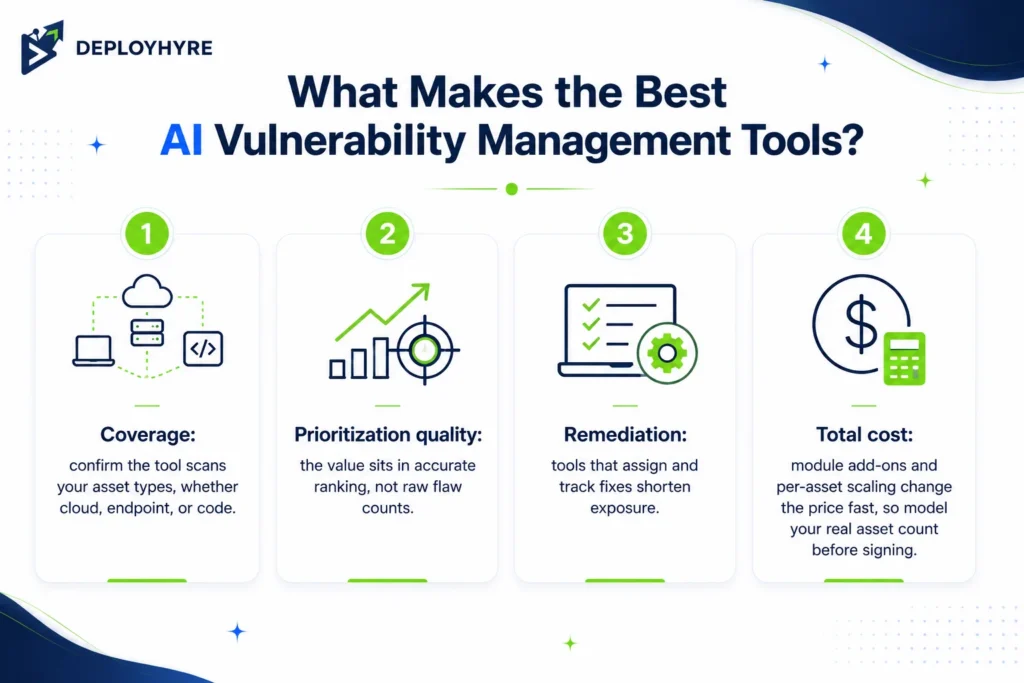 DEPLOYHYRE

What Makes the Best AI Vulnerability Management Tools?

1

</>

Coverage:

confirm the tool scans your asset types, whether cloud, endpoint, or code.

2

Prioritization quality:

the value sits in accurate ranking, not raw flaw counts.

3

Remediation:

tools that assign and track fixes shorten exposure.

4

$

Total cost:

module add-ons and per-asset scaling change the price fast, so model your real asset count before signing.